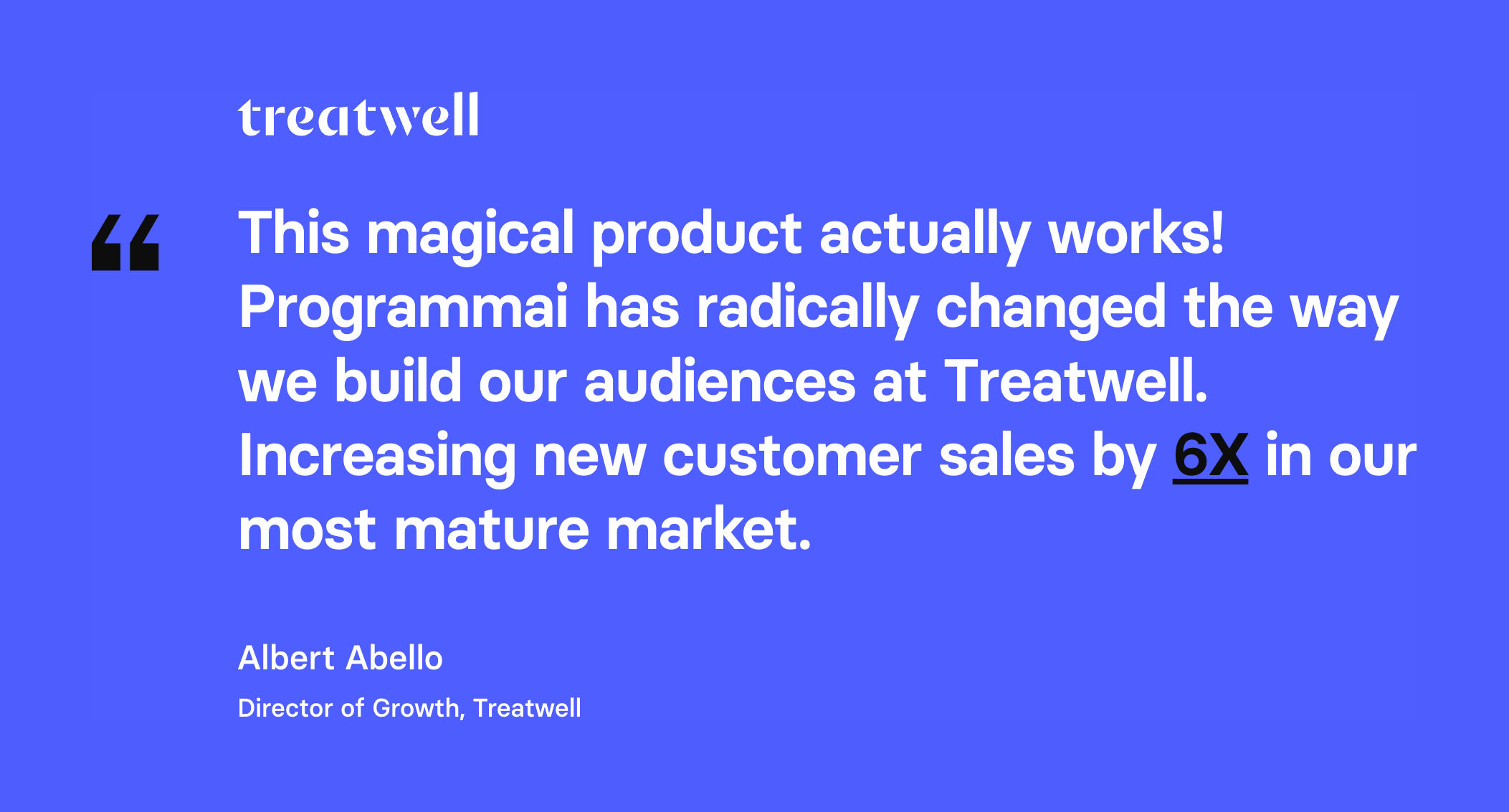 treatwell

“

This magical product actually works! Programmai has radically changed the way we build our audiences at Treatwell. Increasing new customer sales by 6X in our most mature market.

Albert Abello

Director of Growth, Treatwell